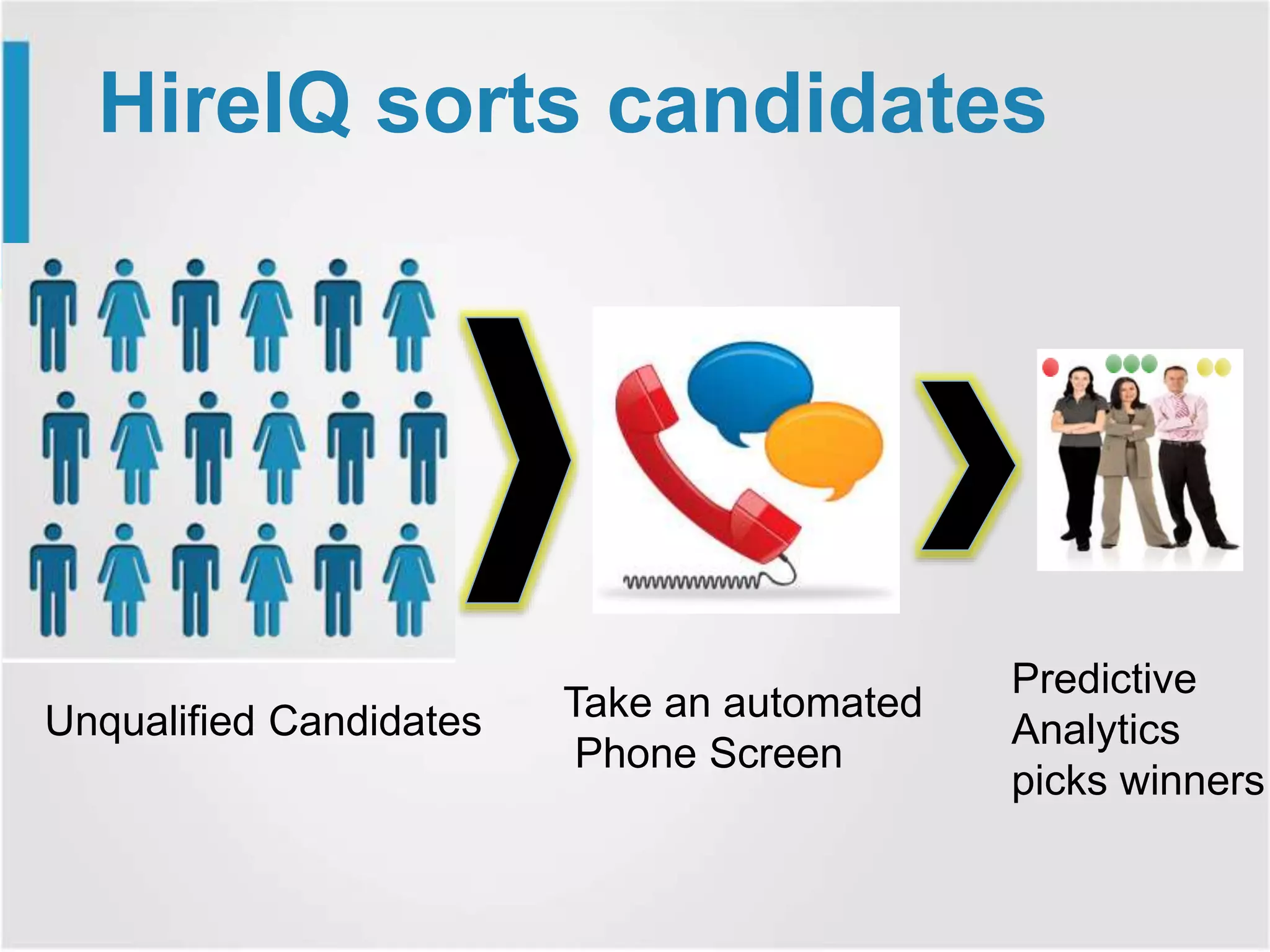 HireIQ sorts candidates

Unqualified Candidates

Take an automated Phone Screen

Predictive Analytics picks winners